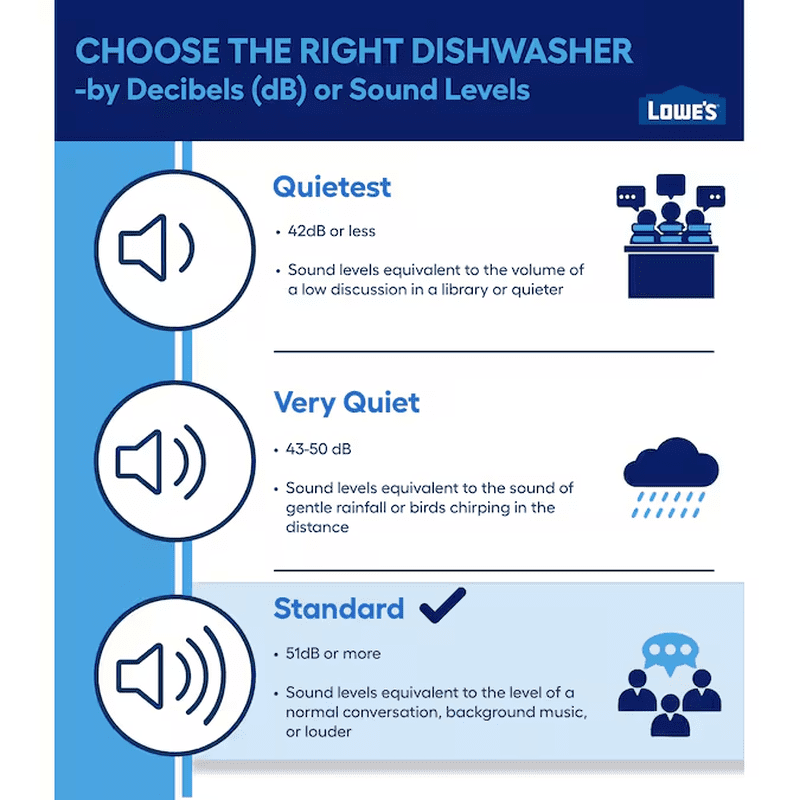 CHOOSE THE RIGHT DISHWASHER
-by Decibels (dB) or Sound Levels

LOWE'S

Quietest

• 42dB or less

• Sound levels equivalent to the volume of a low discussion in a library or quieter

Very Quiet

• 43-50 dB

• Sound levels equivalent to the sound of gentle rainfall or birds chirping in the distance

Standard

• 51dB or more

• Sound levels equivalent to the level of a normal conversation, background music, or louder